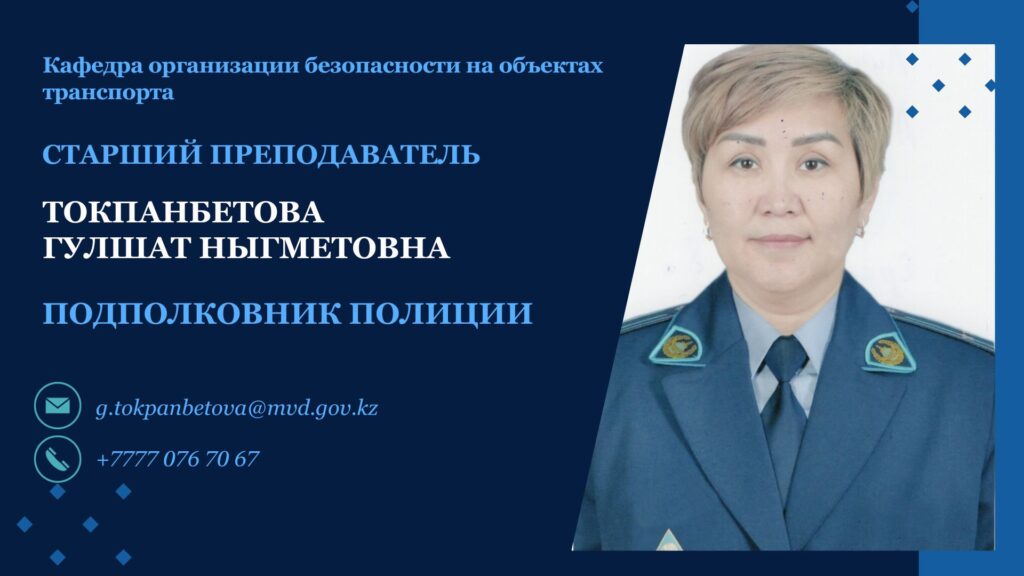 Кафедра организации безопасности на объектах транспорта

СТАРШИЙ ПРЕПОДАВАТЕЛЬ

ТОКПАНБЕТОВА
ГУЛШАТ НЫГМЕТОВНА

ПОДПОЛКОВНИК ПОЛИЦИИ

g.tokpanbetova@mvd.gov.kz

+7777 076 70 67